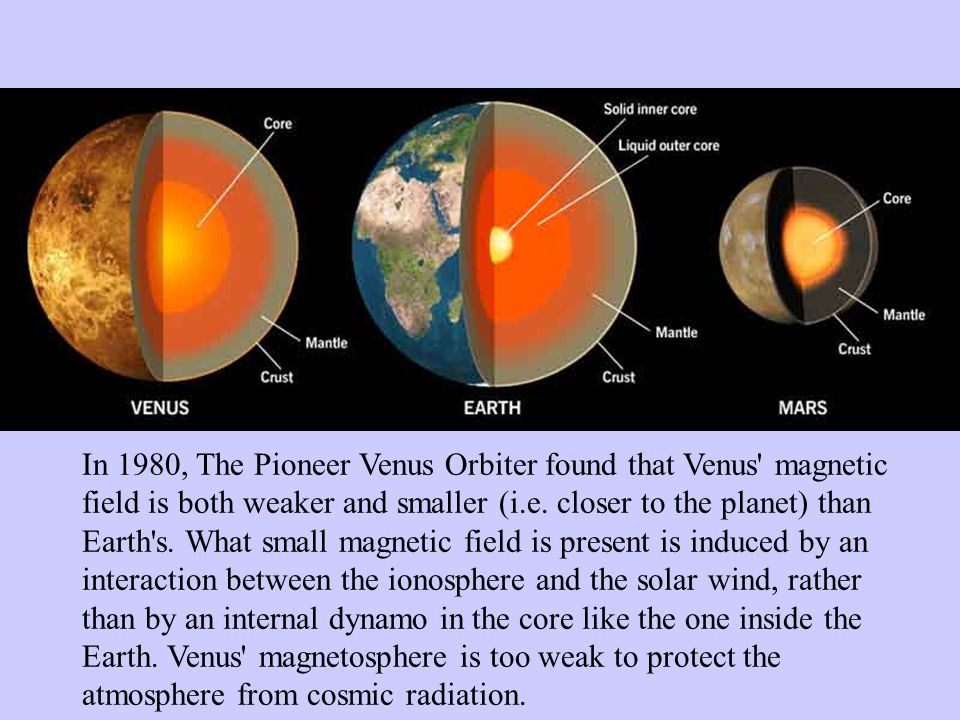 Core
Mantle
Crust
VENUS

Solid inner core
Liquid outer core
Mantle
Crust
EARTH

Core
Mantle
Crust
MARS

In 1980, The Pioneer Venus Orbiter found that Venus' magnetic field is both weaker and smaller (i.e. closer to the planet) than Earth's. What small magnetic field is present is induced by an interaction between the ionosphere and the solar wind, rather than by an internal dynamo in the core like the one inside the Earth. Venus' magnetosphere is too weak to protect the atmosphere from cosmic radiation.